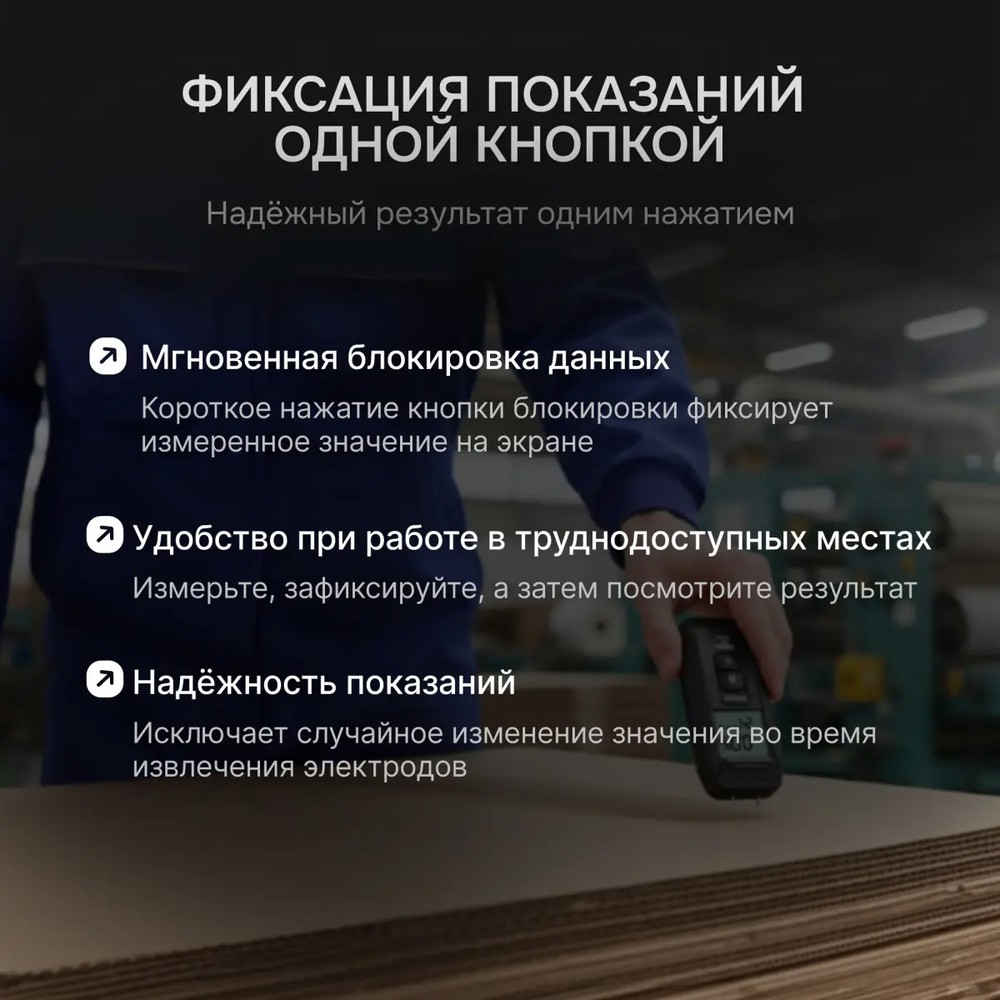 ФИКСАЦИЯ ПОКАЗАНИЙ ОДНОЙ КНОПКОЙ

Надёжный результат одним нажатием

Мгновенная блокировка данных

Короткое нажатие кнопки блокировки фиксирует измеренное значение на экране

Удобство при работе в труднодоступных местах

Измерьте, зафиксируйте, а затем посмотрите результат

Надёжность показаний

Исключает случайное изменение значения во время извлечения электродов